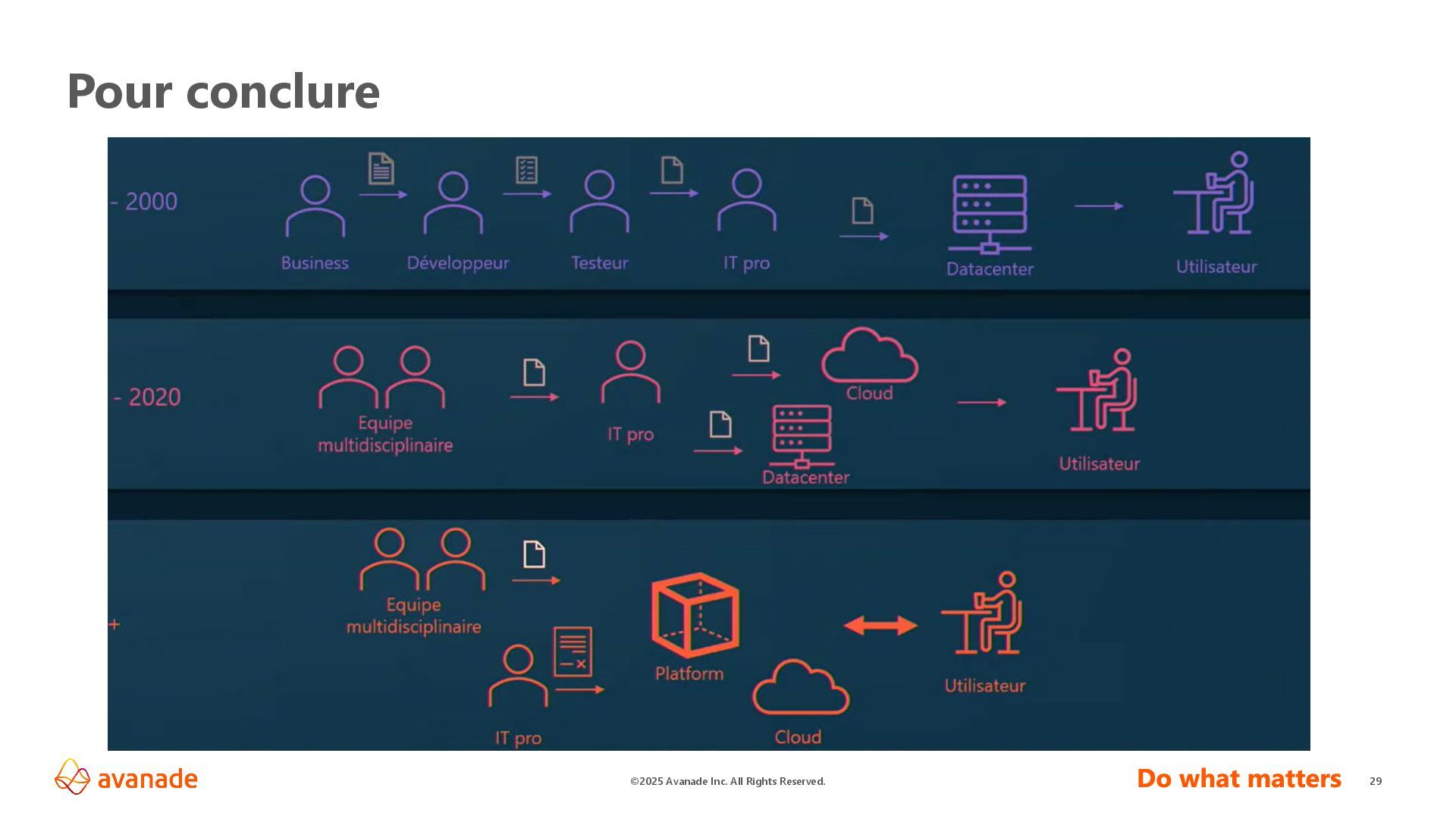 Pour conclure

- 2000

Business

Développeur

Testeur

IT pro

Datacenter

Utilisateur

- 2020

Equipe multidisciplinaire

IT pro

Cloud

Datacenter

Utilisateur

+

Equipe multidisciplinaire

IT pro

Platform

Cloud

Utilisateur

avanade

©2025 Avanade Inc. All Rights Reserved.

Do what matters

29